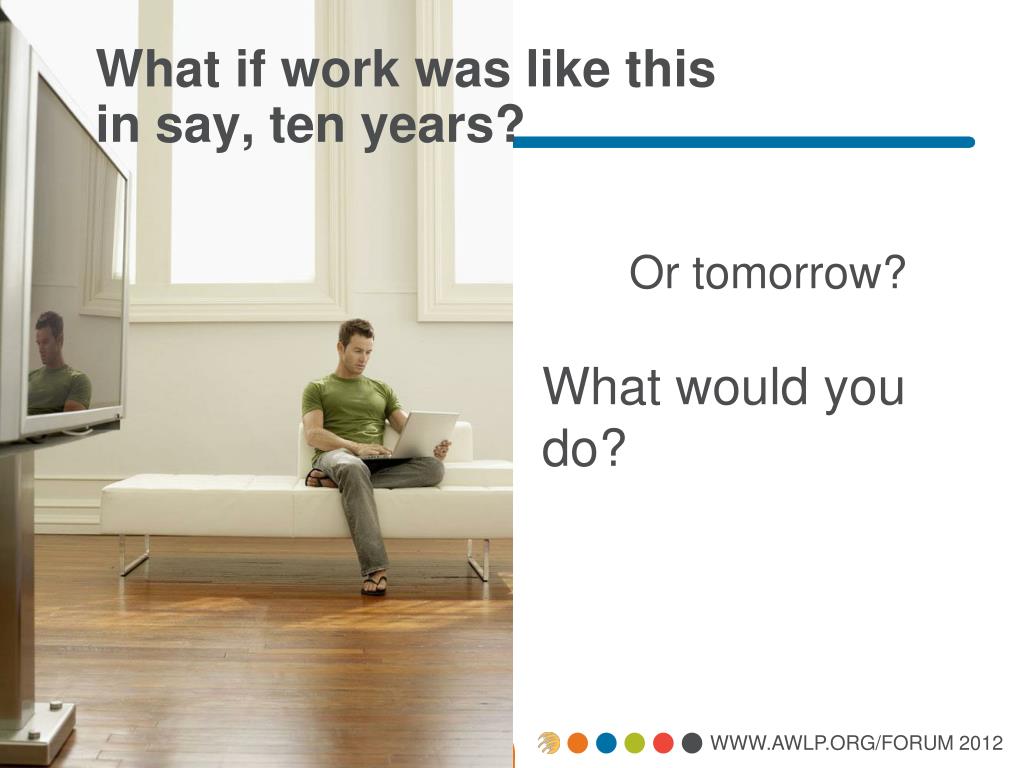 What if work was like this in say, ten years?

Or tomorrow?

What would you do?

WWW.AWLP.ORG/FORUM 2012